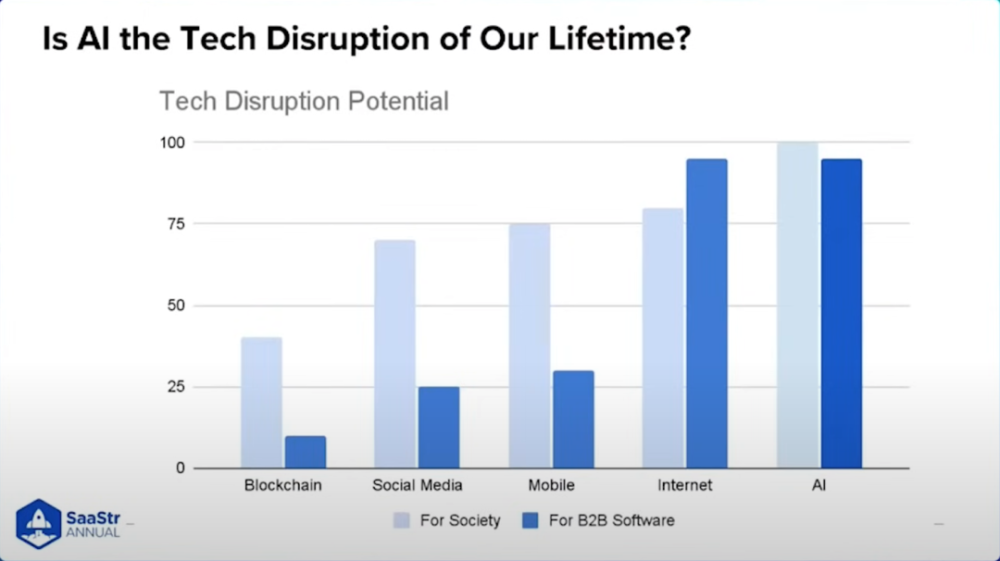 Is AI the Tech Disruption of Our Lifetime?

Tech Disruption Potential

100
75
50
25
0

Blockchain
Social Media
Mobile
Internet
AI

For Society
For B2B Software

SaaStr
ANNUAL